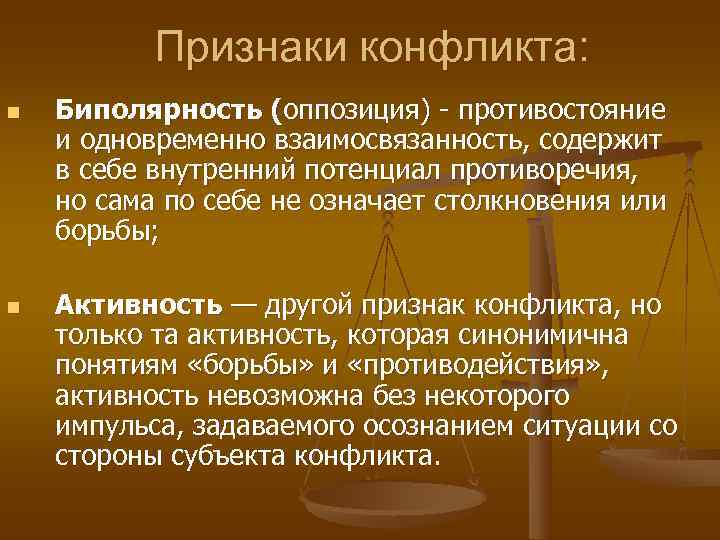 Признаки конфликта:

Биполярность (оппозиция) - противостояние и одновременно взаимосвязанность, содержит в себе внутренний потенциал противоречия, но сама по себе не означает столкновения или борьбы;

Активность — другой признак конфликта, но только та активность, которая синонимична понятиям «борьбы» и «противодействия», активность невозможна без некоторого импульса, задаваемого осознанием ситуации со стороны субъекта конфликта.